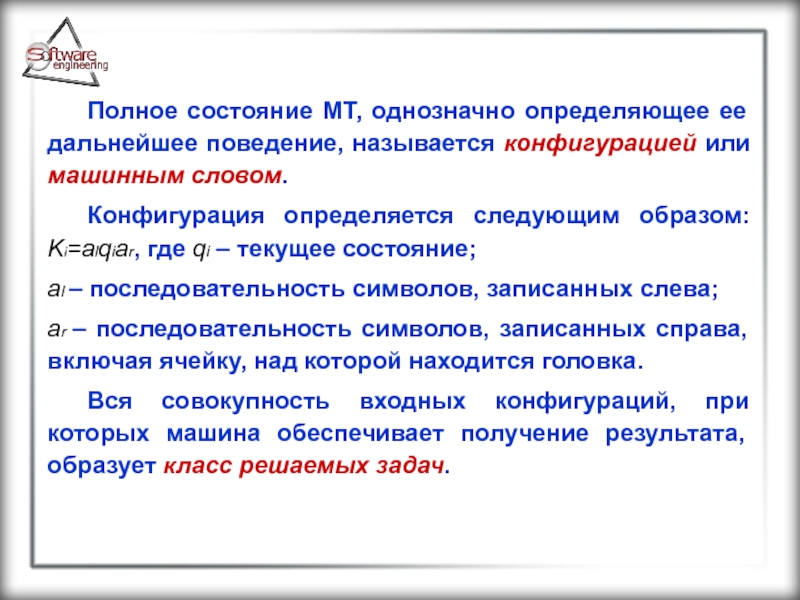 Software engineering

Полное состояние МТ, однозначно определяющее ее дальнейшее поведение, называется конфигурацией или машинным словом.

Конфигурация определяется следующим образом: $K_i=a_lq_ia_r$, где $q_i$ – текущее состояние;

$a_l$ – последовательность символов, записанных слева;

$a_r$ – последовательность символов, записанных справа, включая ячейку, над которой находится головка.

Вся совокупность входных конфигураций, при которых машина обеспечивает получение результата, образует класс решаемых задач.